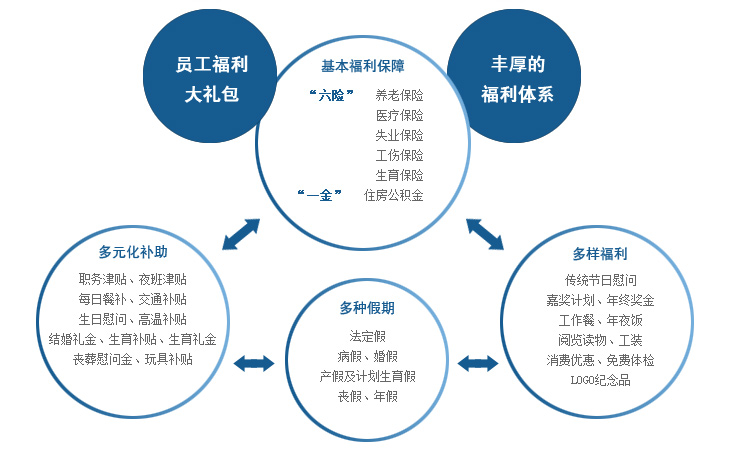 员工福利
大礼包

基本福利保障

“六险” 养老保险
医疗保险
失业保险
工伤保险
生育保险
“一金” 住房公积金

丰厚的
福利体系

多元化补助

职务津贴、夜班津贴
每日餐补、交通补贴
生日慰问、高温补贴
结婚礼金、生育补贴、生育礼金
丧葬慰问金、玩具补贴

多种假期

法定假
病假、婚假
产假及计划生育假
丧假、年假

多样福利

传统节日慰问
嘉奖计划、年终奖金
工作餐、年夜饭
阅览读物、工装
消费优惠、免费体检
LOGO纪念品